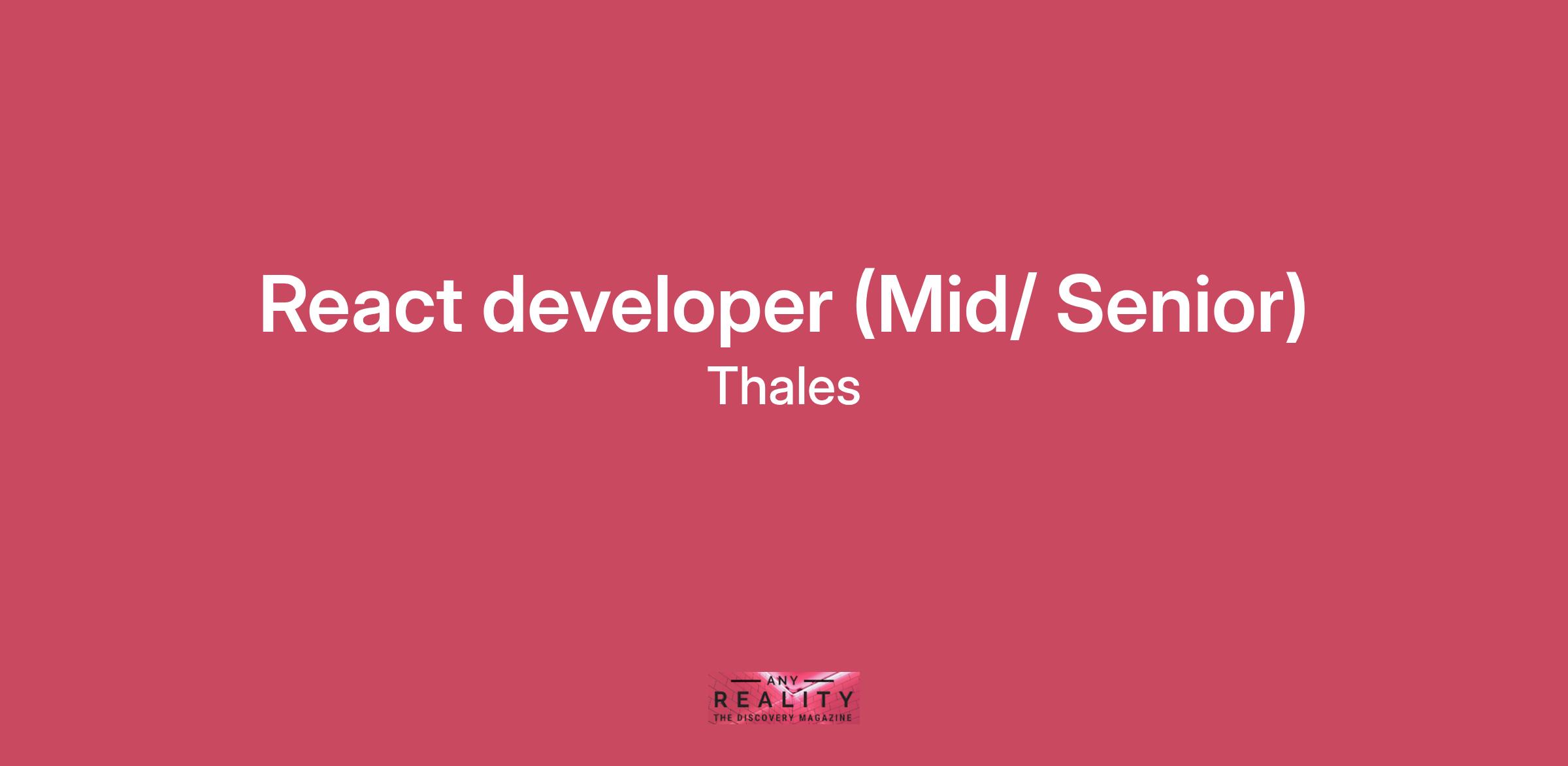 React developer (Mid/ Senior)
Thales

ANY
REALITY
THE DISCOVERY MAGAZINE